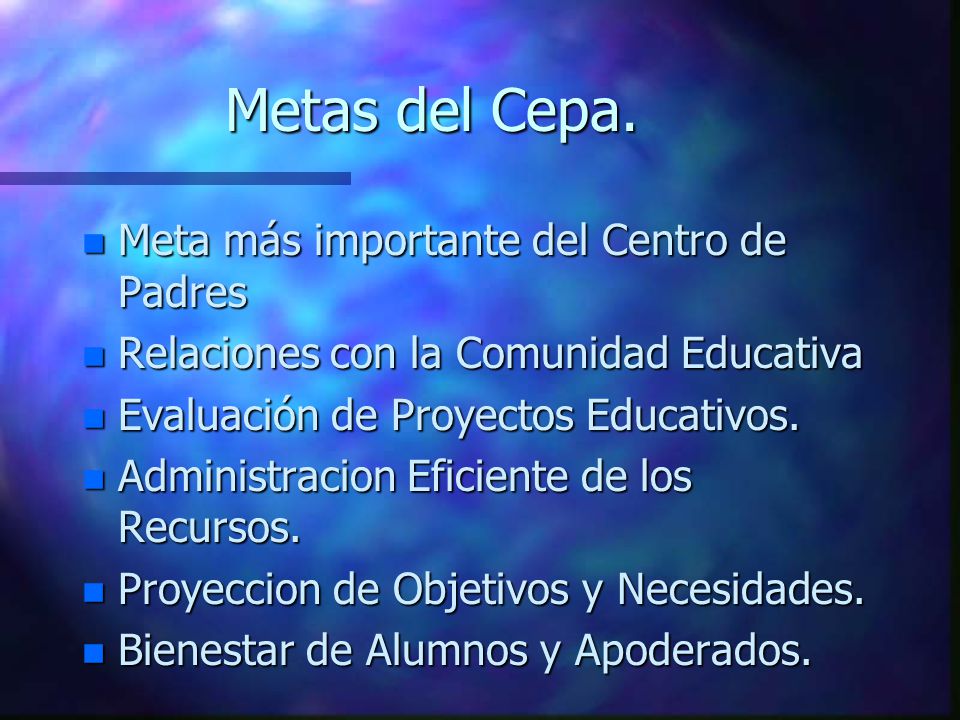 Metas del Cepa.

- Meta más importante del Centro de Padres
- Relaciones con la Comunidad Educativa
- Evaluación de Proyectos Educativos.
- Administracion Eficiente de los Recursos.
- Proyeccion de Objetivos y Necesidades.
- Bienestar de Alumnos y Apoderados.